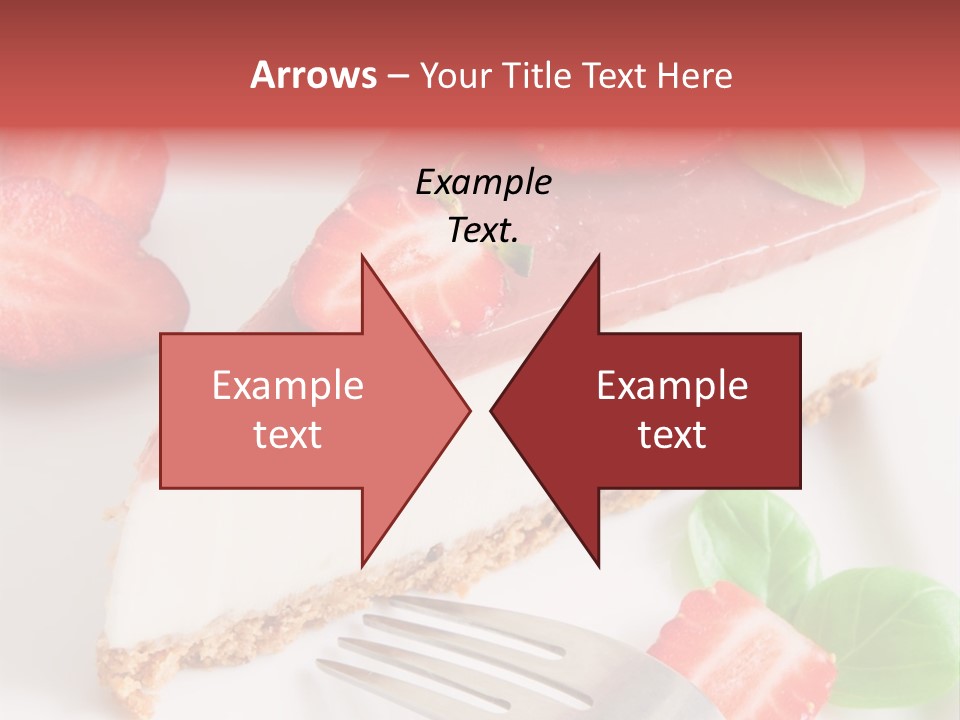 Arrows – Your Title Text Here

Example Text.

Example text

Example text